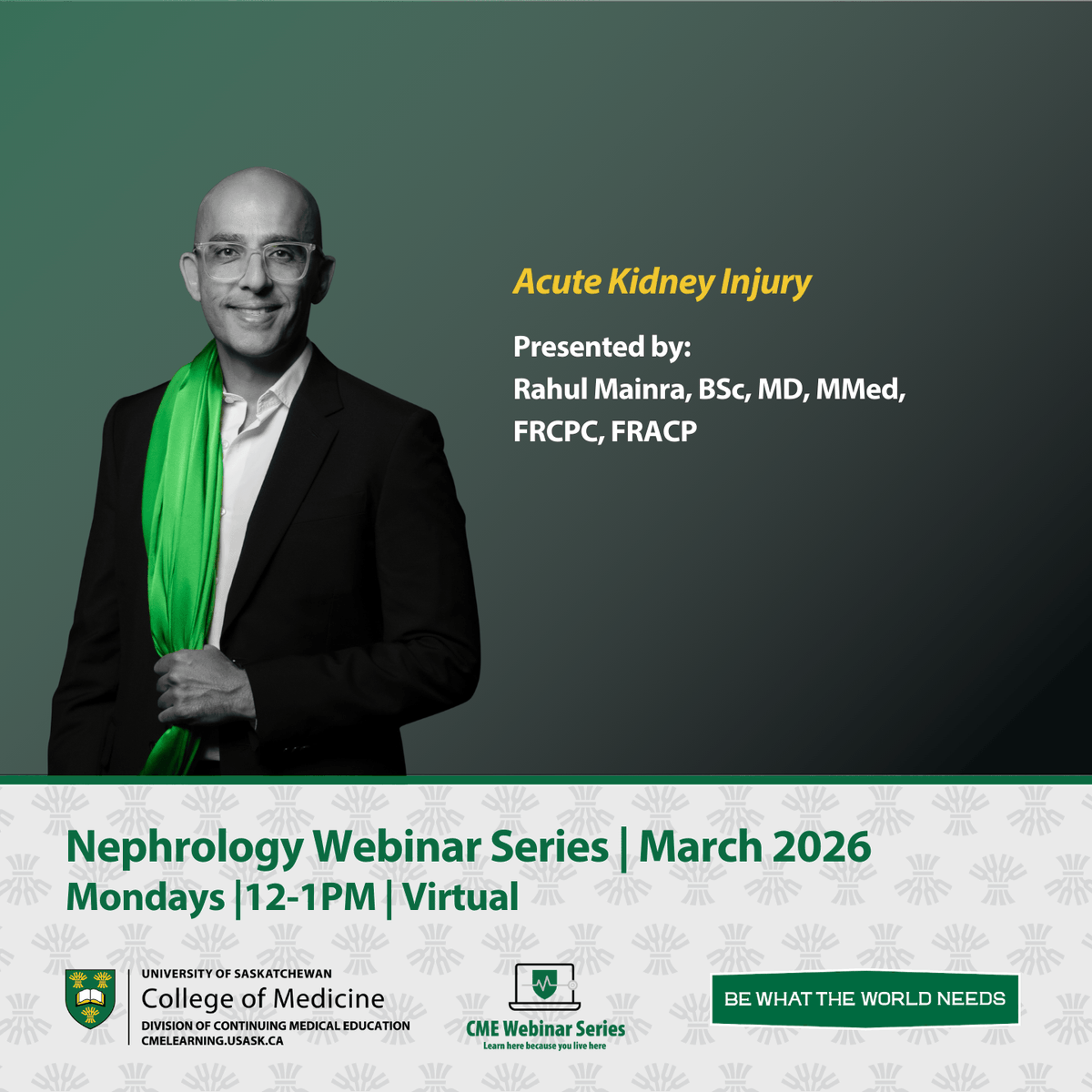 Acute Kidney Injury

Presented by:
Rahul Mainra, BSc, MD, MMed, FRCPC, FRACP

Nephrology Webinar Series | March 2026
Mondays |12-1PM | Virtual

UNIVERSITY OF SASKATCHEWAN
College of Medicine
DIVISION OF CONTINUING MEDICAL EDUCATION
CMELEARNING.USASK.CA

CME Webinar Series
Learn here because you live here

BE WHAT THE WORLD NEEDS